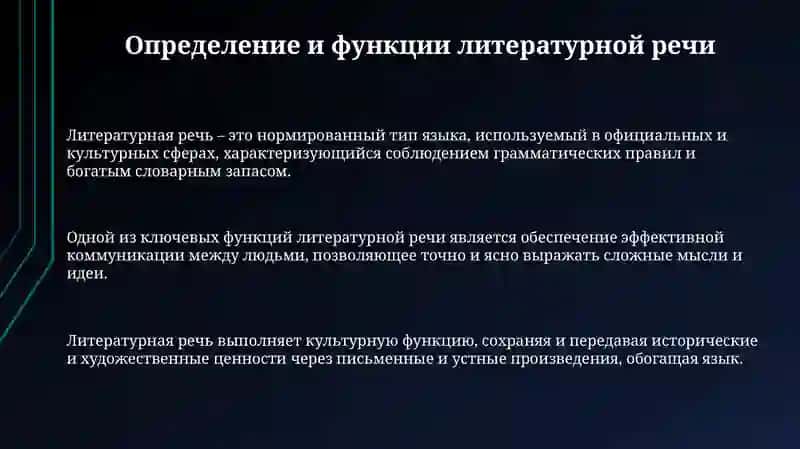 Определение и функции литературной речи

Литературная речь – это нормированный тип языка, используемый в официальных и культурных сферах, характеризующийся соблюдением грамматических правил и богатым словарным запасом.

Одной из ключевых функций литературной речи является обеспечение эффективной коммуникации между людьми, позволяющее точно и ясно выражать сложные мысли и идеи.

Литературная речь выполняет культурную функцию, сохраняя и передавая исторические и художественные ценности через письменные и устные произведения, обогащая язык.